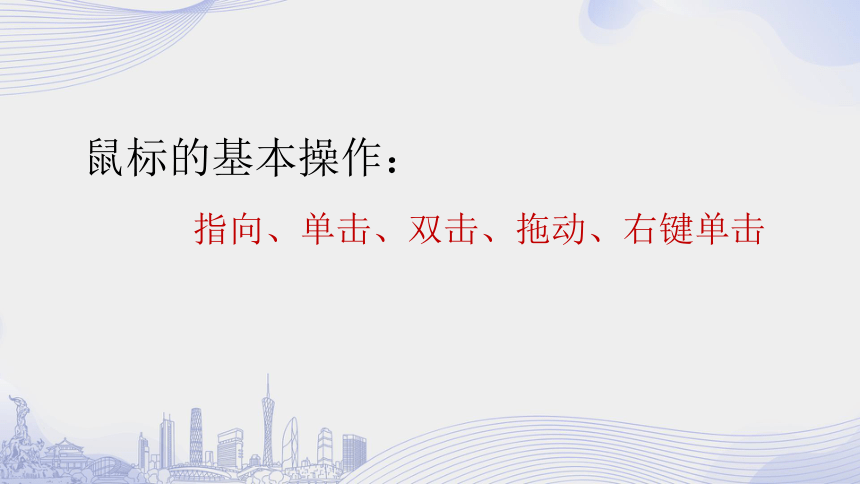 鼠标的基本操作：

指向、单击、双击、拖动、右键单击